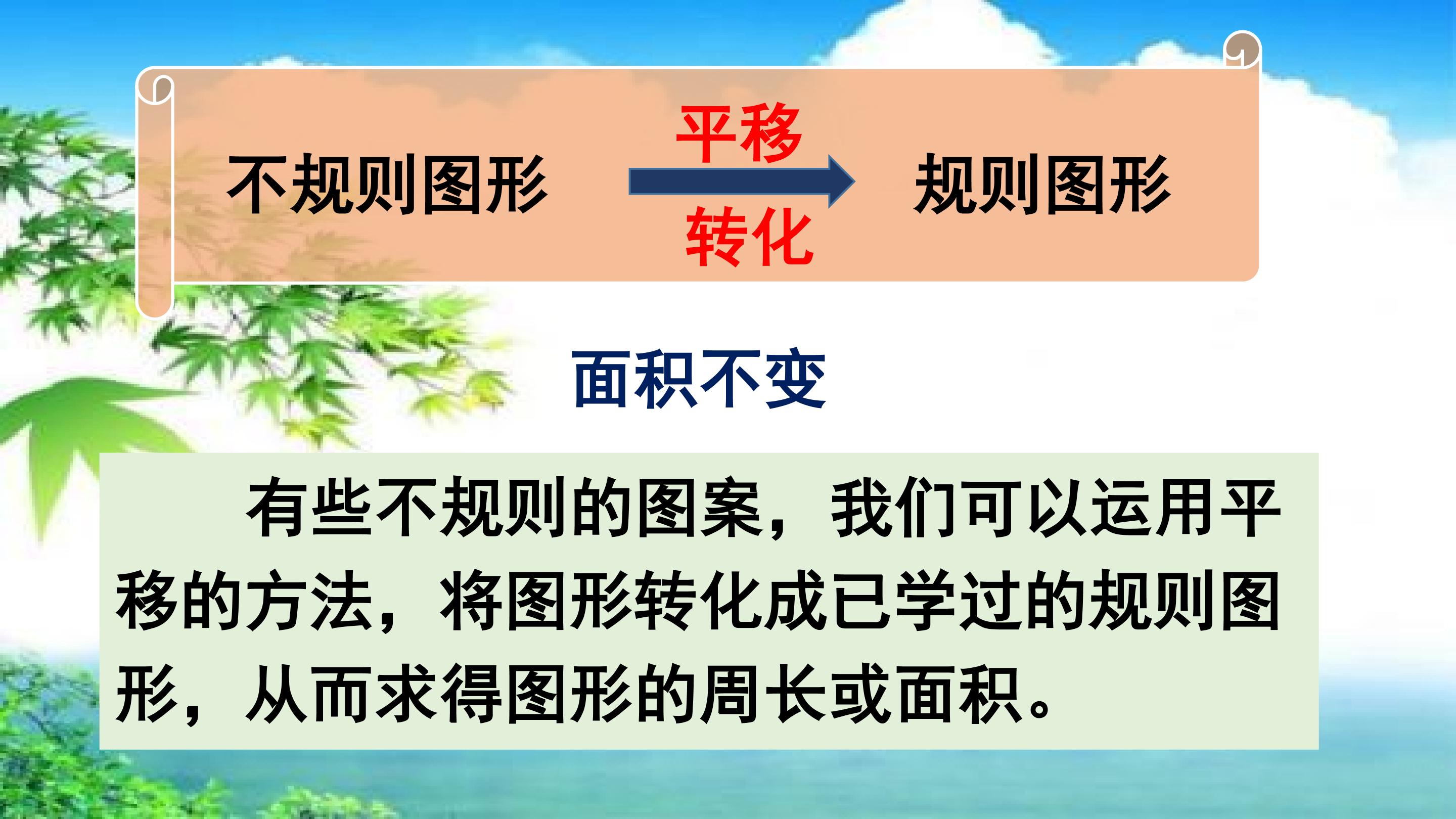 不规则图形 平移 转化 规则图形

面积不变

有些不规则的图案，我们可以运用平移的方法，将图形转化成已学过的规则图形，从而求得图形的周长或面积。